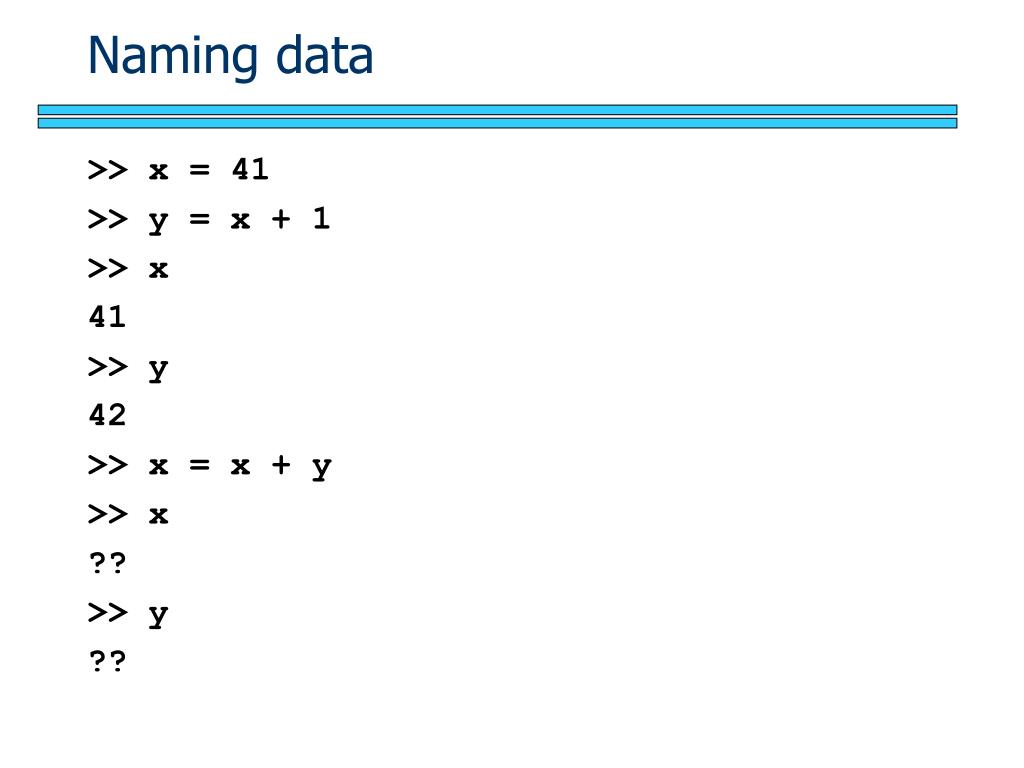 Naming data

>> x = 41
>> y = x + 1
>> x
41
>> y
42
>> x = x + y
>> x
??
>> y
??